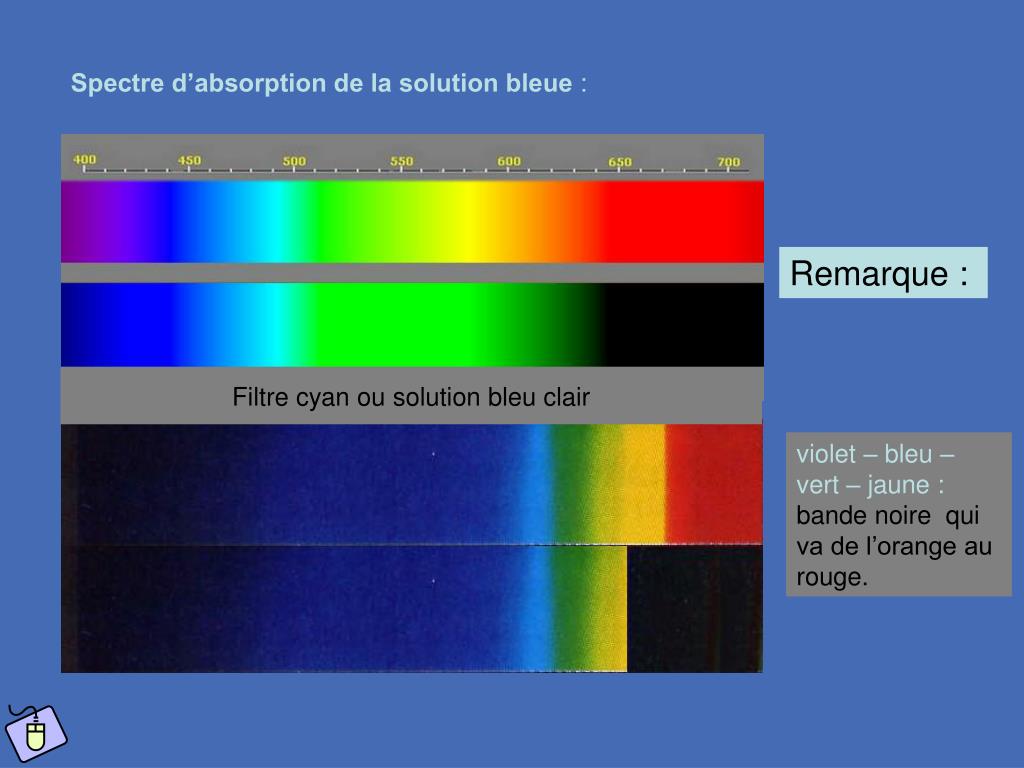 Spectre d’absorption de la solution bleue :

400 450 500 550 600 650 700

Remarque :

Filtre cyan ou solution bleu clair

violet – bleu – vert – jaune : bande noire qui va de l’orange au rouge.